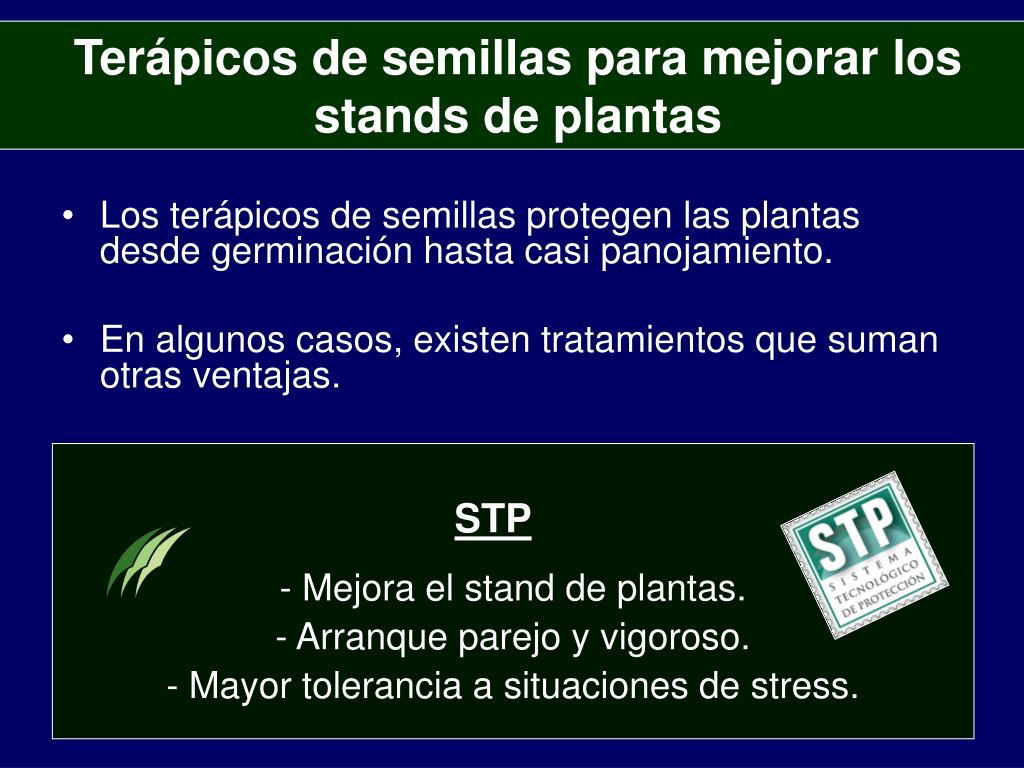 Terápicos de semillas para mejorar los stands de plantas

• Los terápicos de semillas protegen las plantas desde germinación hasta casi panojamiento.

• En algunos casos, existen tratamientos que suman otras ventajas.

STP

- Mejora el stand de plantas.
- Arranque parejo y vigoroso.
- Mayor tolerancia a situaciones de stress.

STP SISTEMA TECNOLÓGICO DE PROTECCIÓN